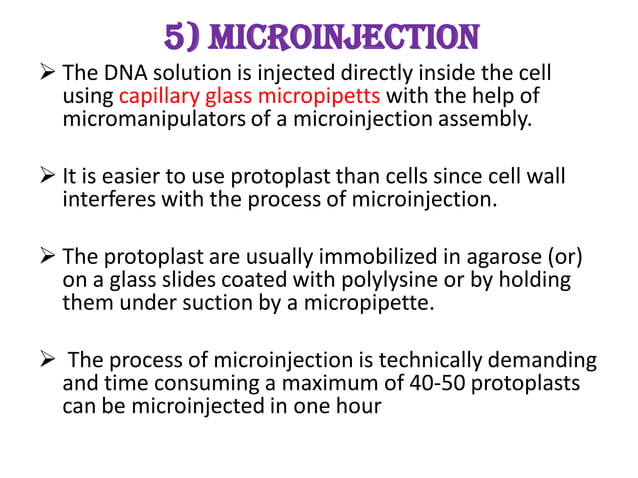 5) MICROINJECTION

➢ The DNA solution is injected directly inside the cell using capillary glass micropipetts with the help of micromanipulators of a microinjection assembly.

➢ It is easier to use protoplast than cells since cell wall interferes with the process of microinjection.

➢ The protoplast are usually immobilized in agarose (or) on a glass slides coated with polylysine or by holding them under suction by a micropipette.

➢ The process of microinjection is technically demanding and time consuming a maximum of 40-50 protoplasts can be microinjected in one hour